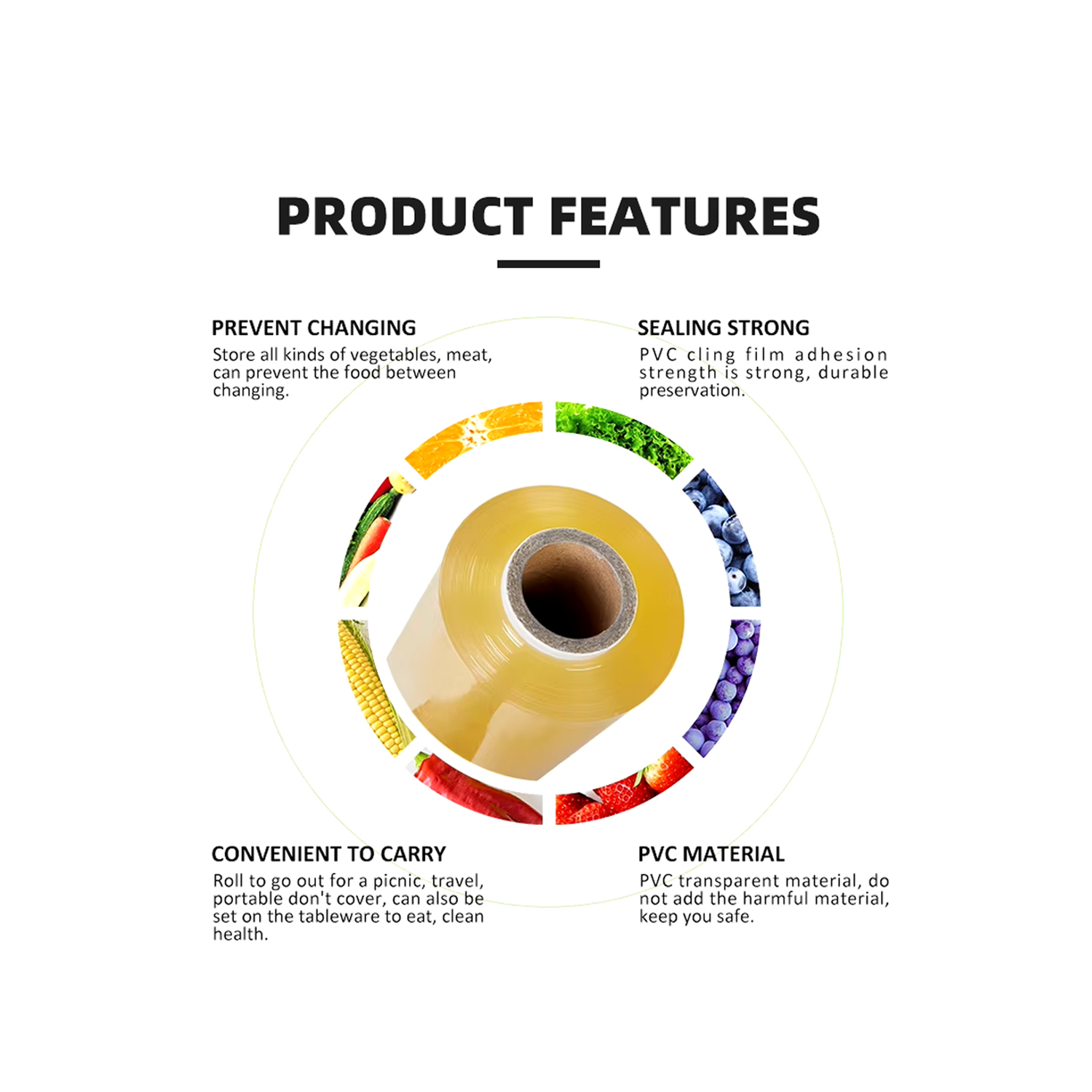 PRODUCT FEATURES

PREVENT CHANGING
Store all kinds of vegetables, meat, can prevent the food between changing.

SEALING STRONG
PVC cling film adhesion strength is strong, durable preservation.

CONVENIENT TO CARRY
Roll to go out for a picnic, travel, portable don't cover, can also be set on the tableware to eat, clean health.

PVC MATERIAL
PVC transparent material, do not add the harmful material, keep you safe.